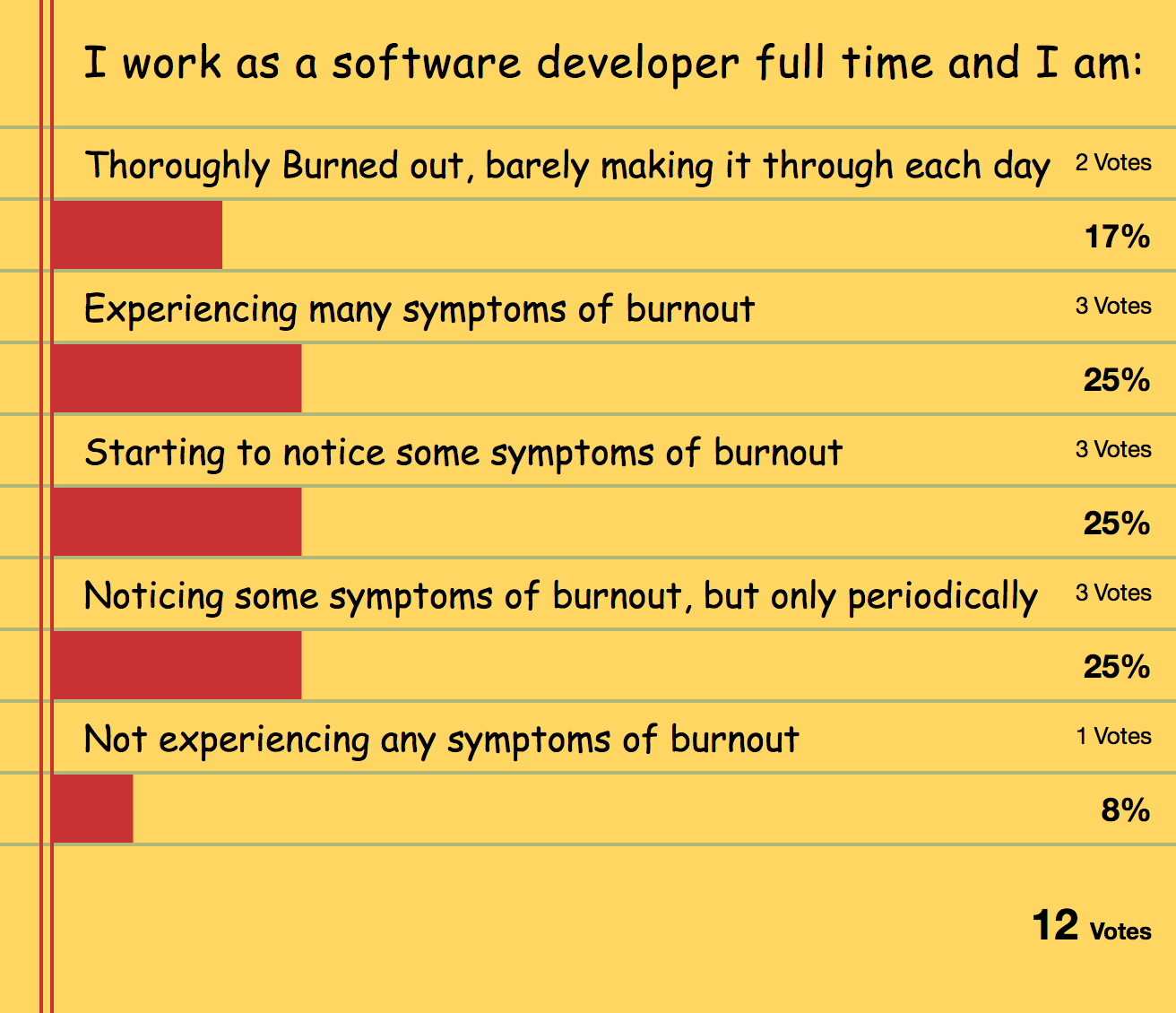 I work as a software developer full time and I am:

Thoroughly Burned out, barely making it through each day 2 Votes

17%

Experiencing many symptoms of burnout 3 Votes

25%

Starting to notice some symptoms of burnout 3 Votes

25%

Noticing some symptoms of burnout, but only periodically 3 Votes

25%

Not experiencing any symptoms of burnout 1 Votes

8%

12 Votes